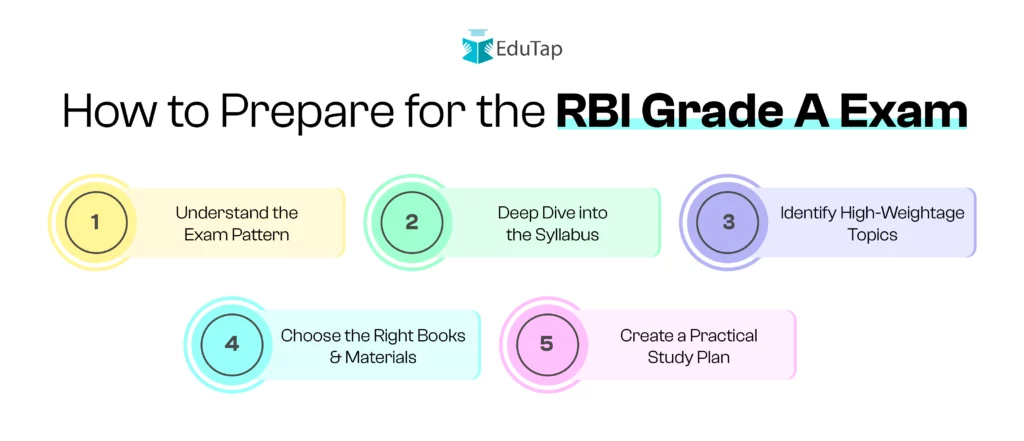 EduTap

How to Prepare for the RBI Grade A Exam

1 Understand the Exam Pattern

2 Deep Dive into the Syllabus

3 Identify High-Weightage Topics

4 Choose the Right Books & Materials

5 Create a Practical Study Plan